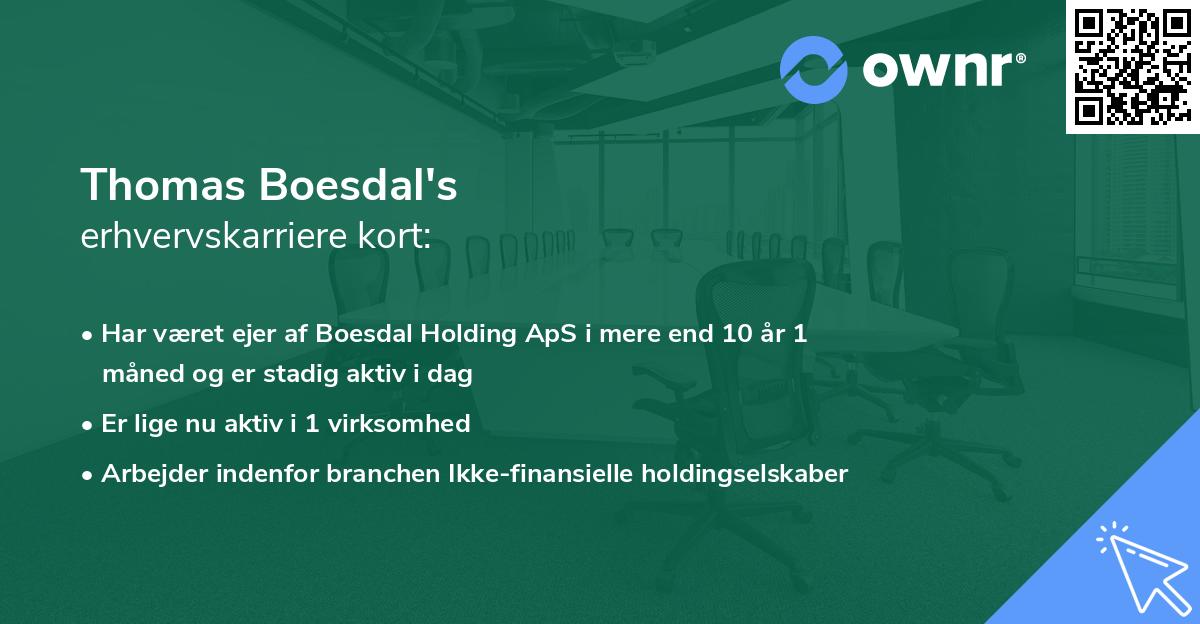 ownr®

Thomas Boesdal's
erhvervskarriere kort:

• Har været ejer af Boesdal Holding ApS i mere end 10 år 1 måned og er stadig aktiv i dag
• Er lige nu aktiv i 1 virksomhed
• Arbejder indenfor branchen Ikke-finansielle holdingselskaber